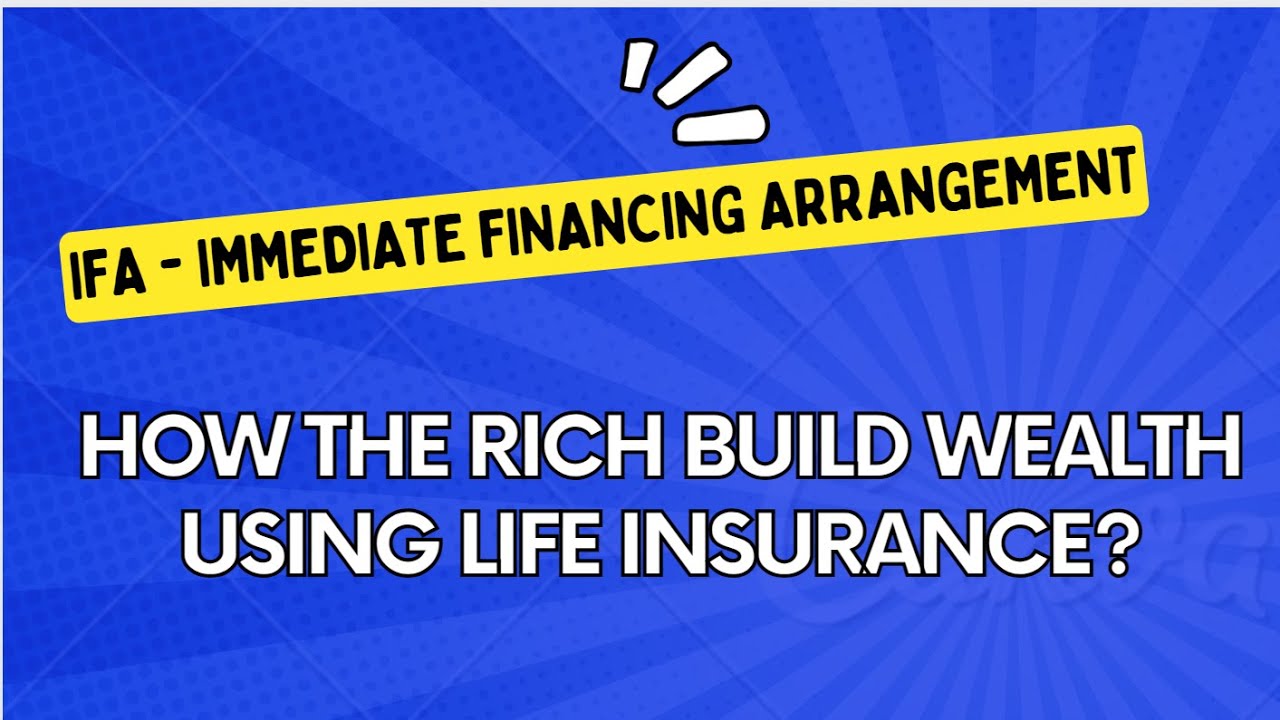 IFA - IMMEDIATE FINANCING ARRANGEMENT

HOW THE RICH BUILD WEALTH USING LIFE INSURANCE?